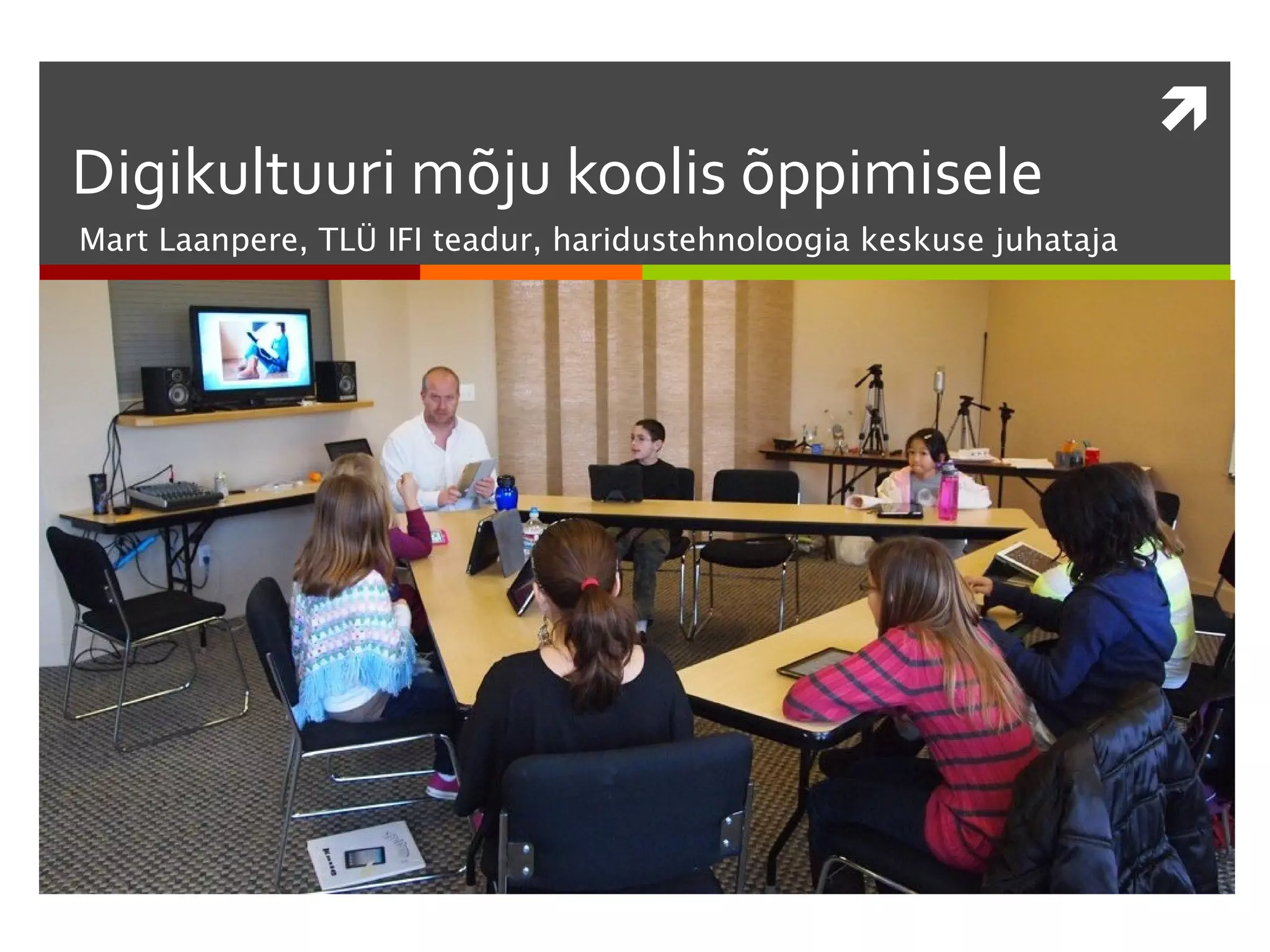 Digikultuuri mõju koolis õppimisele

Mart Laanpere, TLÜ IFI teadur, haridustehnoloogia keskuse juhataja